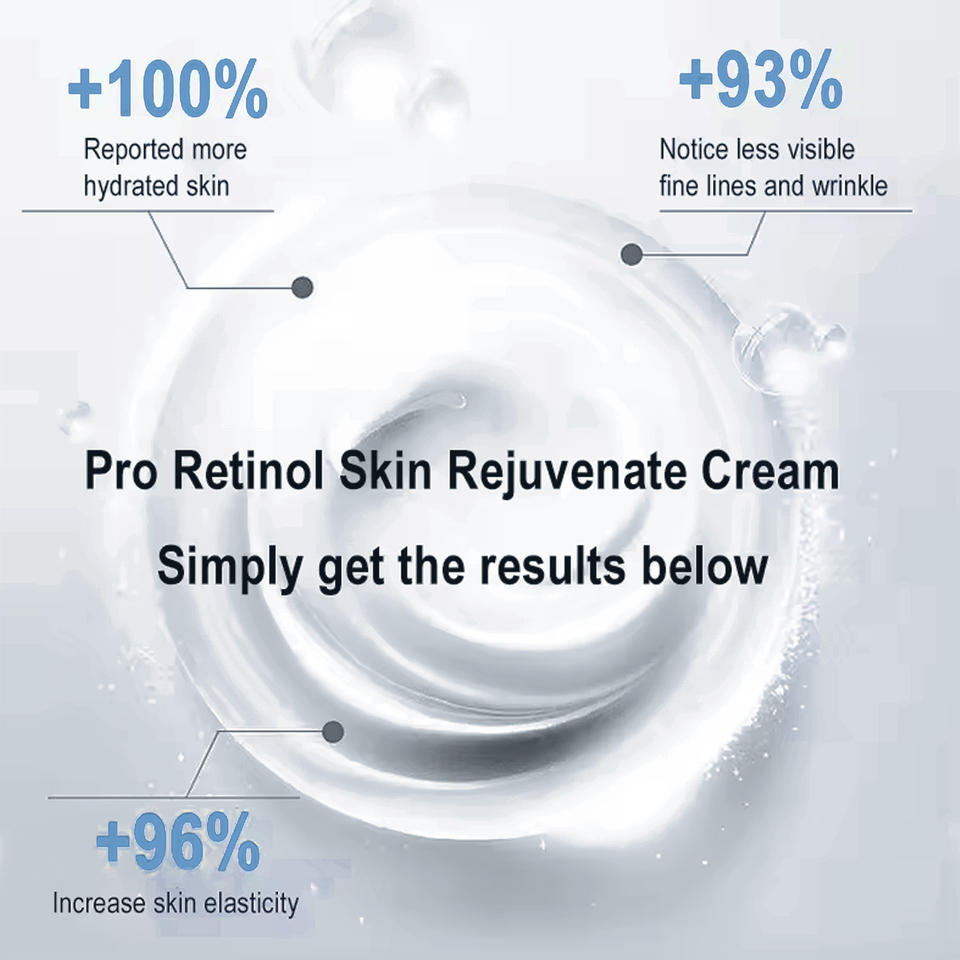 +100%
Reported more hydrated skin

+93%
Notice less visible fine lines and wrinkle

Pro Retinol Skin Rejuvenate Cream
Simply get the results below

+96%
Increase skin elasticity